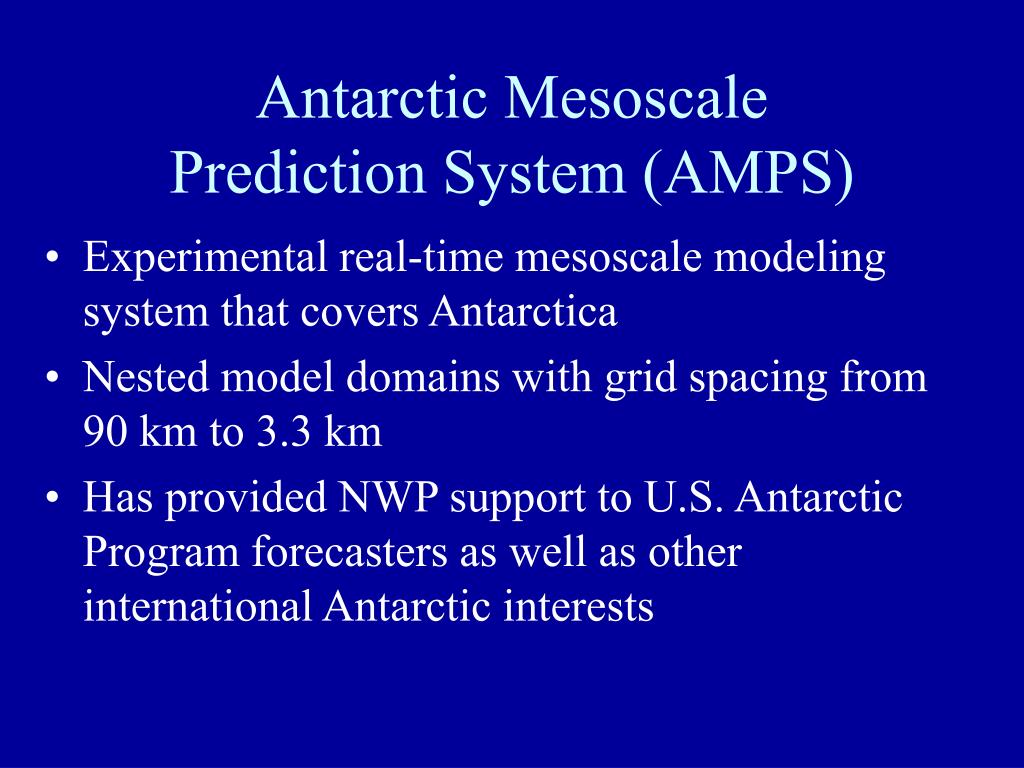 Antarctic Mesoscale Prediction System (AMPS)

• Experimental real-time mesoscale modeling system that covers Antarctica
• Nested model domains with grid spacing from 90 km to 3.3 km
• Has provided NWP support to U.S. Antarctic Program forecasters as well as other international Antarctic interests